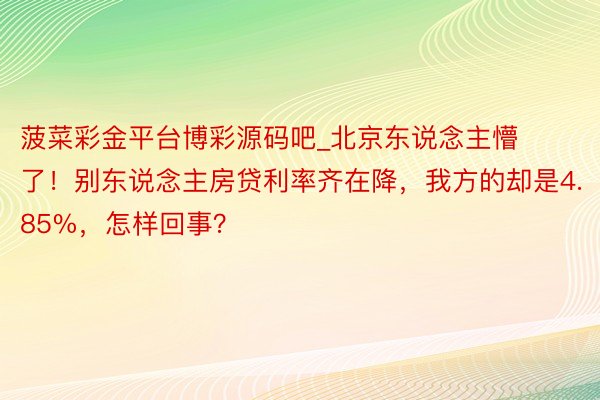 菠菜彩金平台博彩源码吧_北京东说念主懵了！别东说念主房贷利率齐在降，我方的却是4.85%，怎样回事?